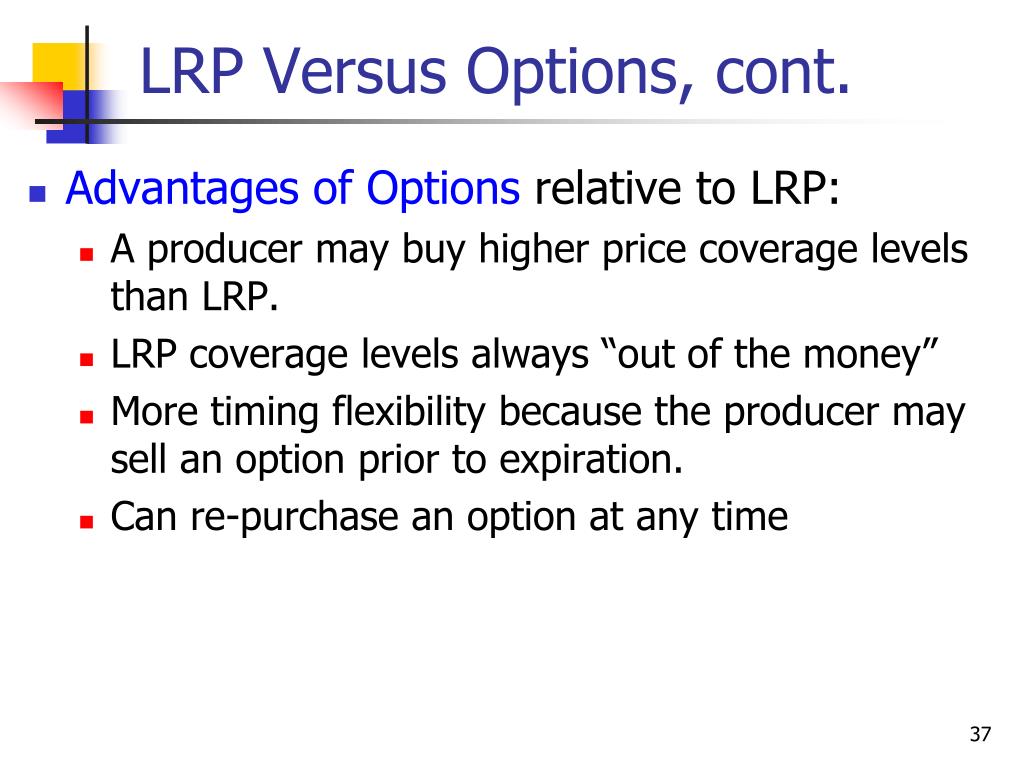 LRP Versus Options, cont.

Advantages of Options relative to LRP:

A producer may buy higher price coverage levels than LRP.

LRP coverage levels always “out of the money”

More timing flexibility because the producer may sell an option prior to expiration.

Can re-purchase an option at any time

37